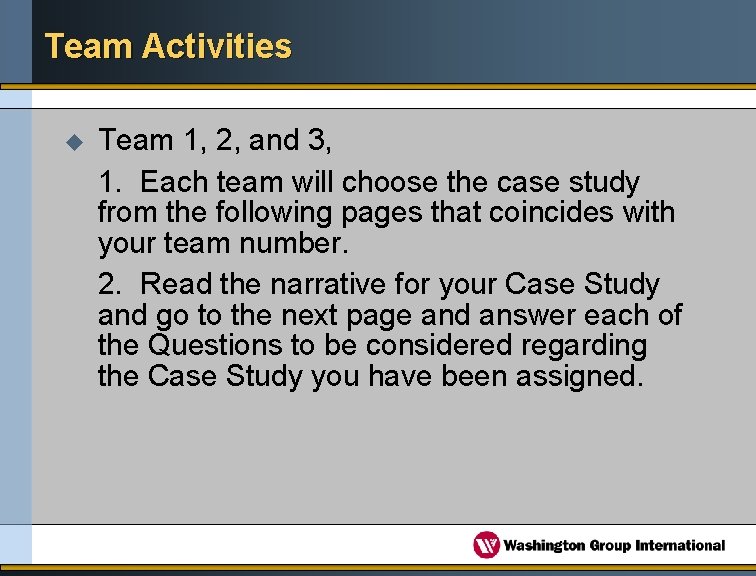 Team Activities

Team 1, 2, and 3,

1. Each team will choose the case study from the following pages that coincides with your team number.

2. Read the narrative for your Case Study and go to the next page and answer each of the Questions to be considered regarding the Case Study you have been assigned.

Washington Group International